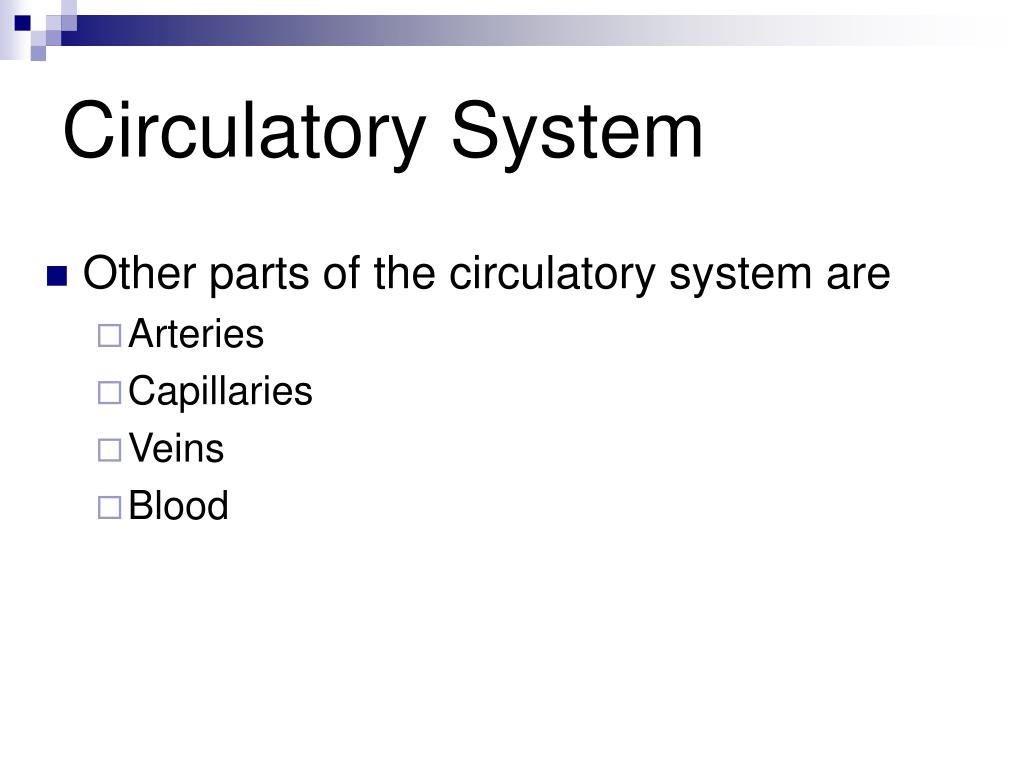 Circulatory System

Other parts of the circulatory system are
Arteries
Capillaries
Veins
Blood